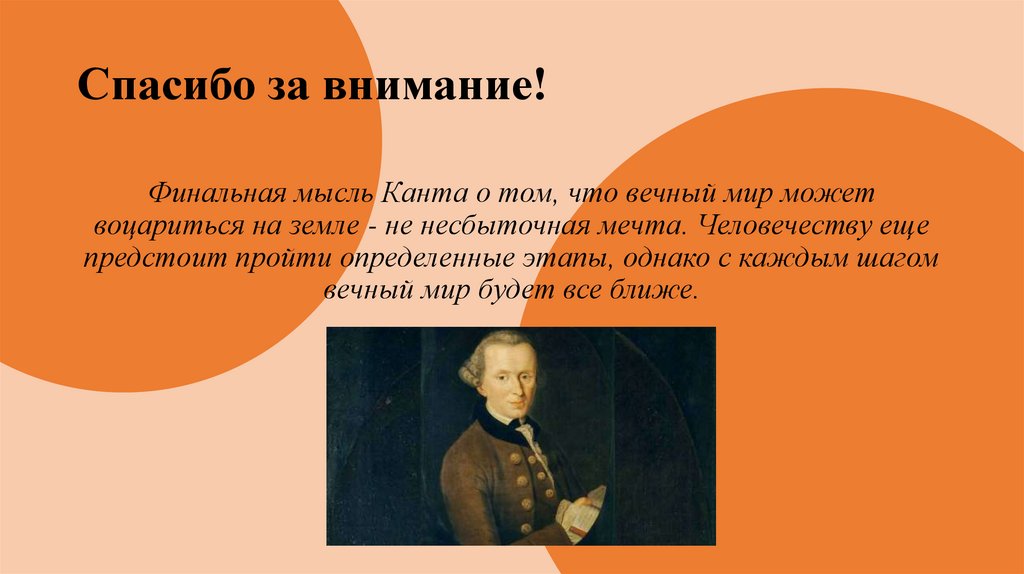 Спасибо за внимание!

Финальная мысль Канта о том, что вечный мир может воцариться на земле - не несбыточная мечта. Человечеству еще предстоит пройти определенные этапы, однако с каждым шагом вечный мир будет все ближе.